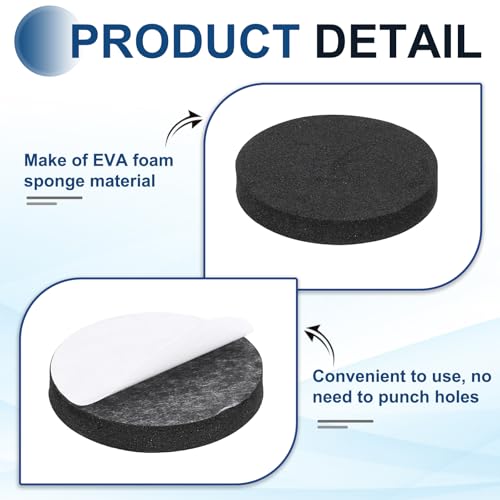 PRODUCT DETAIL

Make of EVA foam sponge material

Convenient to use, no need to punch holes